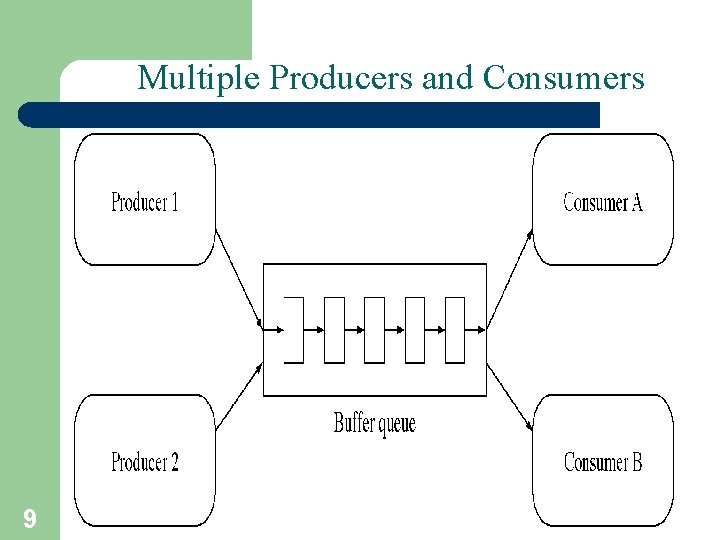 Multiple Producers and Consumers

Producer 1

Consumer A

Buffer queue

Producer 2

Consumer B

9